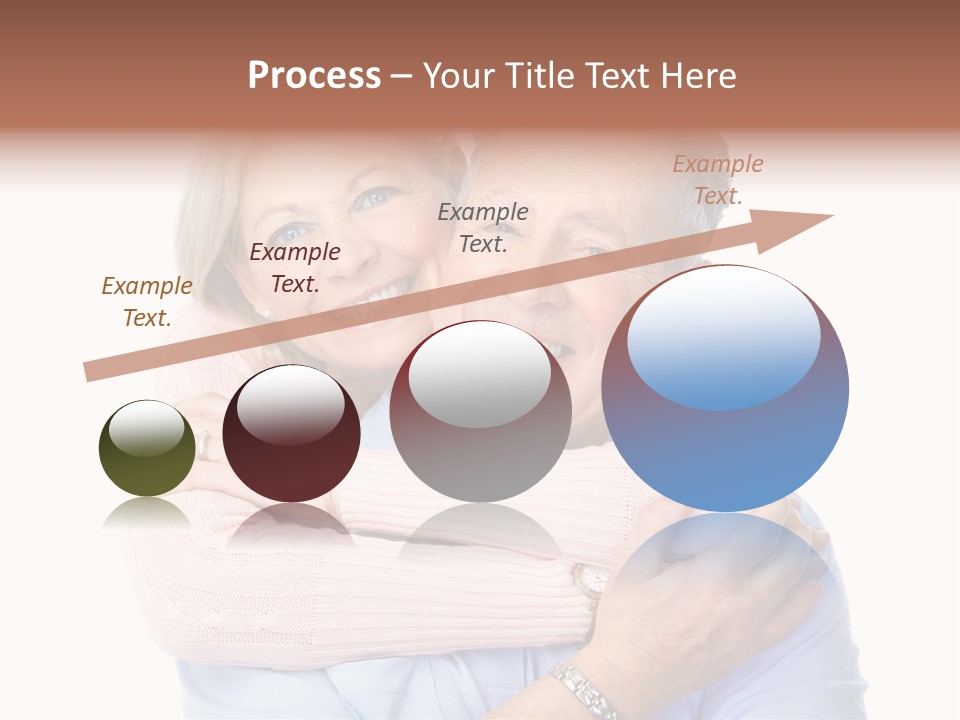 Process – Your Title Text Here

Example Text.

Example Text.

Example Text.

Example Text.